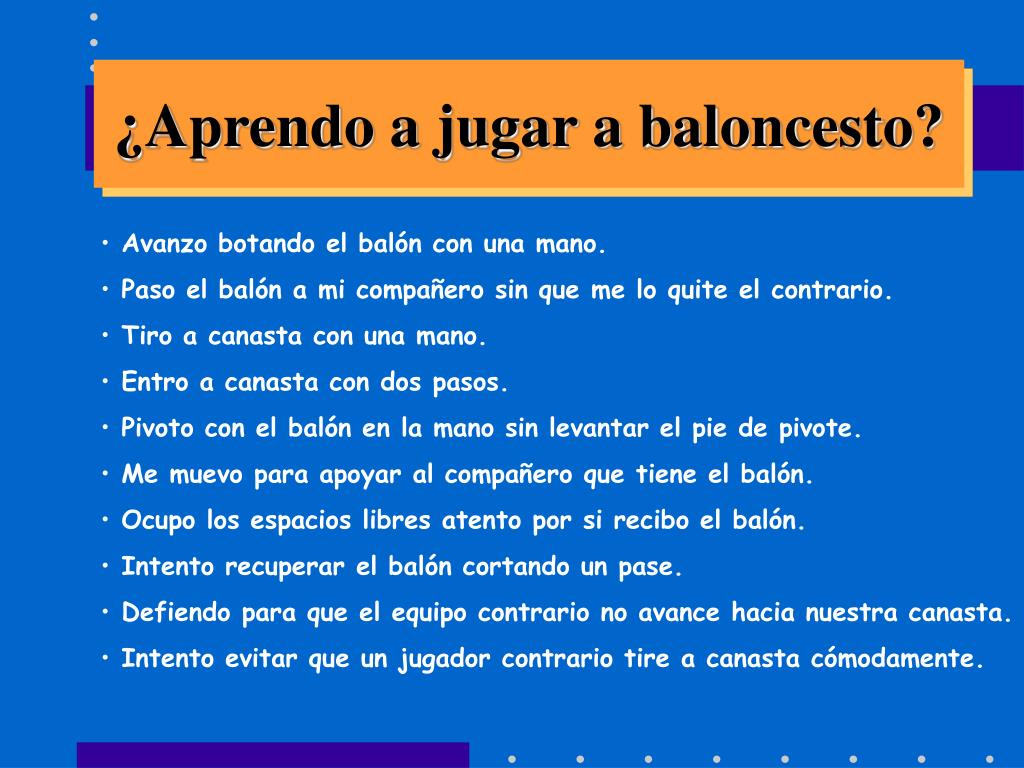 ¿Aprendo a jugar a baloncesto?

• Avanzo botando el balón con una mano.
• Paso el balón a mi compañero sin que me lo quite el contrario.
• Tiro a canasta con una mano.
• Entro a canasta con dos pasos.
• Pivoto con el balón en la mano sin levantar el pie de pivote.
• Me muevo para apoyar al compañero que tiene el balón.
• Ocupo los espacios libres atento por si recibo el balón.
• Intento recuperar el balón cortando un pase.
• Defiendo para que el equipo contrario no avance hacia nuestra canasta.
• Intento evitar que un jugador contrario tire a canasta cómodamente.